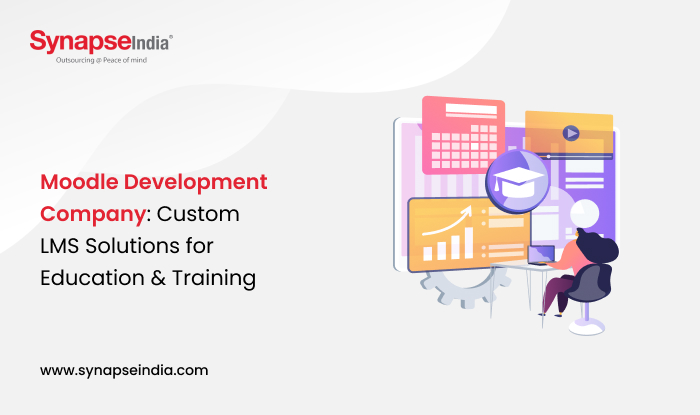 SynapseIndia®
Outsourcing @ Peace of mind

Moodle Development Company: Custom LMS Solutions for Education & Training

www.synapseindia.com